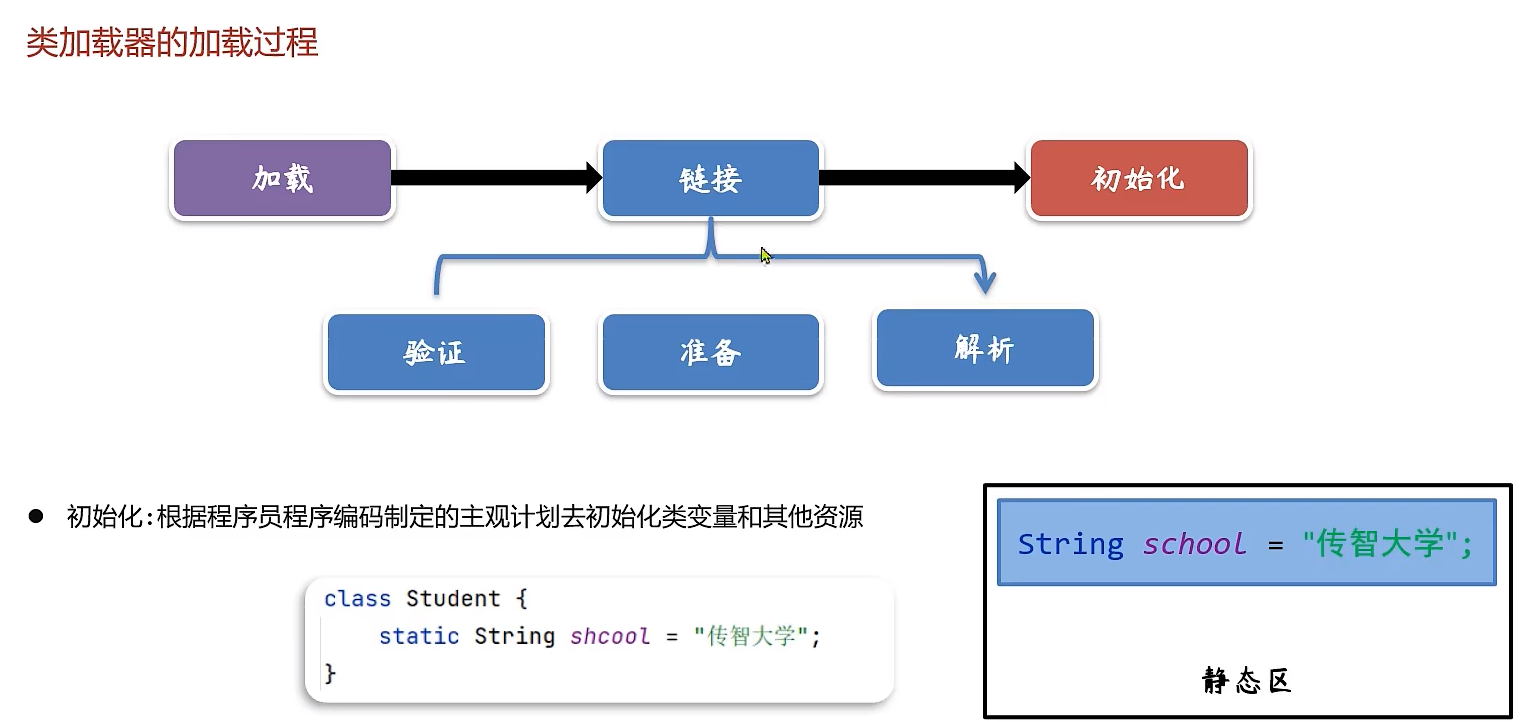 类加载器的加载过程

加载

链接

初始化

验证

准备

解析

● 初始化:根据程序员程序编码制定的主观计划去初始化类变量和其他资源

class Student {
    static String shcool = "传智大学";
}

String school = "传智大学";

静态区